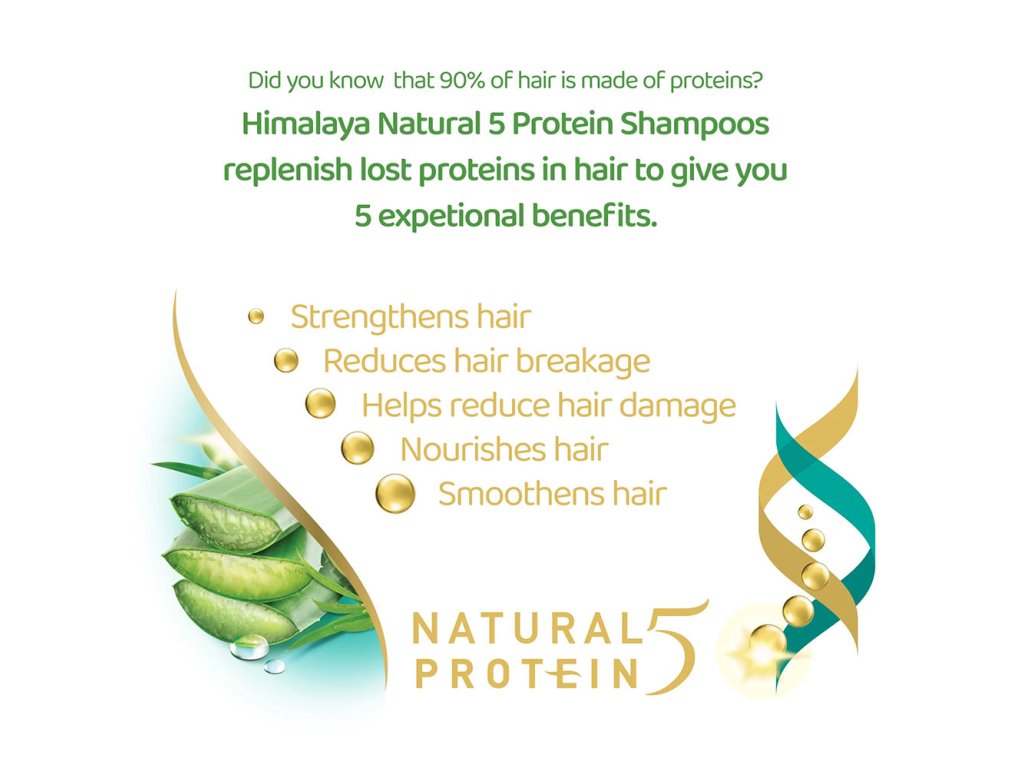 Did you know that 90% of hair is made of proteins?

Himalaya Natural 5 Protein Shampoos replenish lost proteins in hair to give you 5 expetional benefits.

Strengthens hair
Reduces hair breakage
Helps reduce hair damage
Nourishes hair
Smoothens hair

NATURAL PROTEIN 5